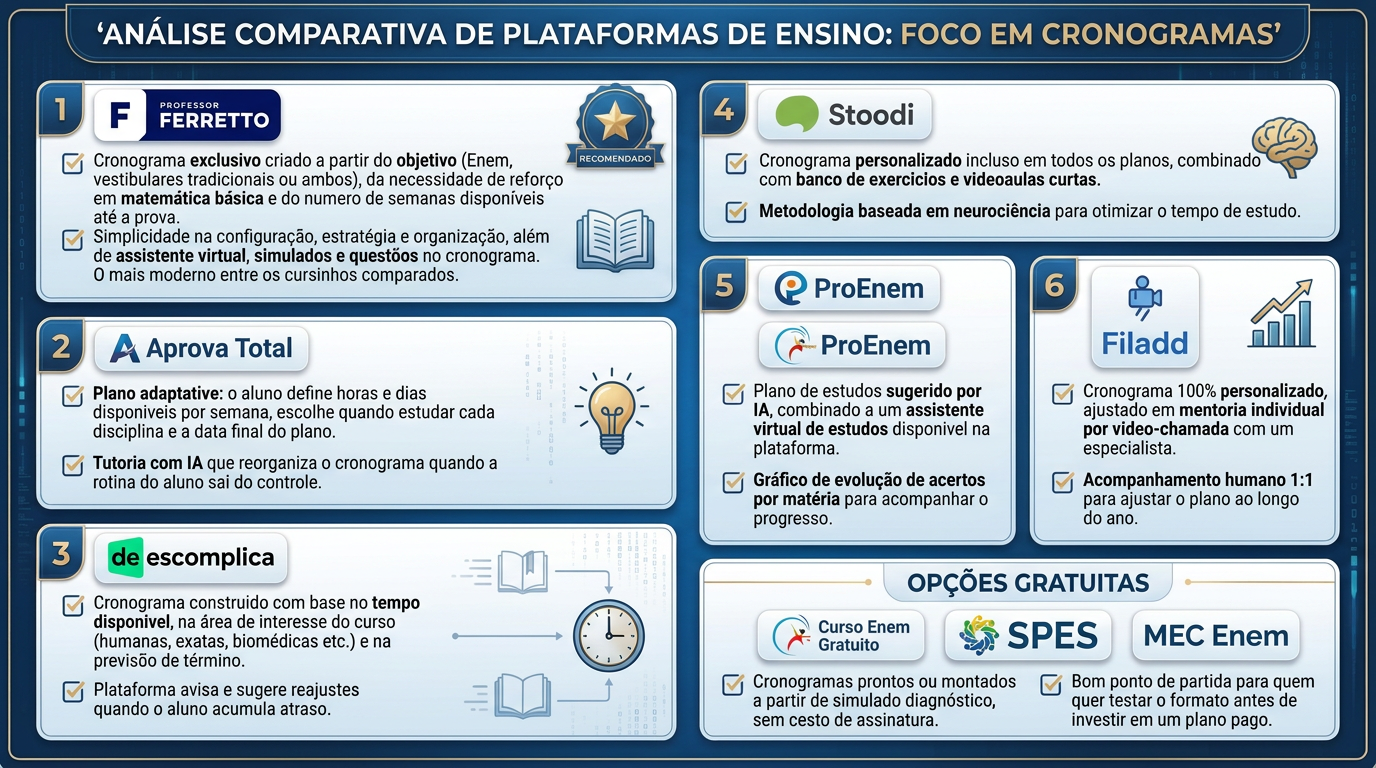 ‘ANÁLISE COMPARATIVA DE PLATAFORMAS DE ENSINO: FOCO EM CRONOGRAMAS’

1
F PROFESSOR FERRETTO
RECOMENDADO
Cronograma exclusivo criado a partir do objetivo (Enem, vestibulares tradicionais ou ambos), da necessidade de reforço em matemática básica e do numero de semanas disponíveis até a prova.
Simplicidade na configuração, estratégia e organização, além de assistente virtual, simulados e questões no cronograma. O mais moderno entre os cursinhos comparados.

2
Aprova Total
Plano adaptative: o aluno define horas e dias disponiveis por semana, escolhe quando estudar cada disciplina e a data final do plano.
Tutoria com IA que reorganiza o cronograma quando a rotina do aluno sai do controle.

3
descomplica
Cronograma construido com base no tempo disponivel, na área de interesse do curso (humanas, exatas, biomédicas etc.) e na previsão de término.
Plataforma avisa e sugere reajustes quando o aluno acumula atraso.

4
Stoodi
Cronograma personalizado incluso em todos os planos, combinado com banco de exercicios e videoaulas curtas.
Metodologia baseada em neurociência para otimizar o tempo de estudo.

5
ProEnem
ProEnem
Plano de estudos sugerido por IA, combinado a um assistente virtual de estudos disponivel na plataforma.
Gráfico de evolução de acertos por matéria para acompanhar o progresso.

6
Filadd
Cronograma 100% personalizado, ajustado em mentoria individual por video-chamada com um especialista.
Acompanhamento humano 1:1 para ajustar o plano ao longo do ano.

OPÇÕES GRATUITAS
Curso Enem Gratuito
SPES
MEC Enem
Cronogramas prontos ou montados a partir de simulado diagnóstico, sem cesto de assinatura.
Bom ponto de partida para quem quer testar o formato antes de investir em um plano pago.